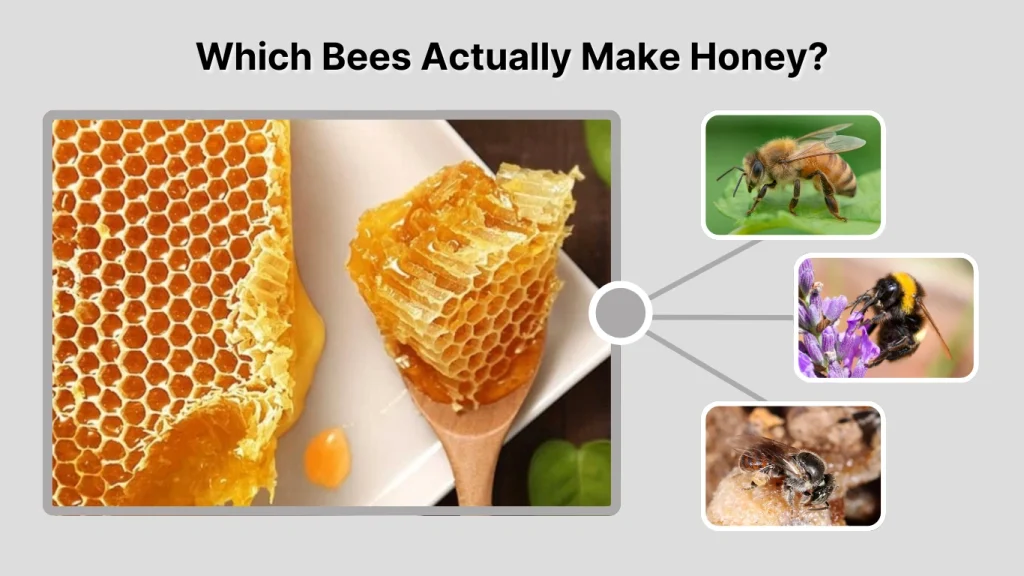 Which Bees Actually Make Honey?